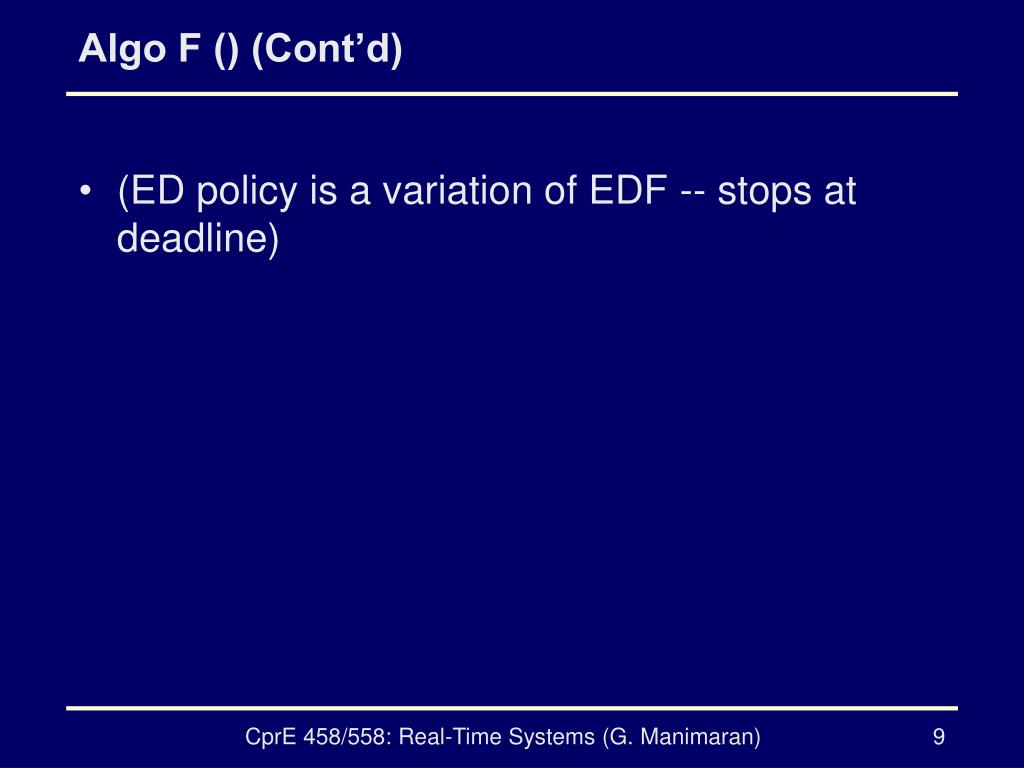 Algo F () (Cont’d)

• (ED policy is a variation of EDF -- stops at deadline)

CprE 458/558: Real-Time Systems (G. Manimaran)

9